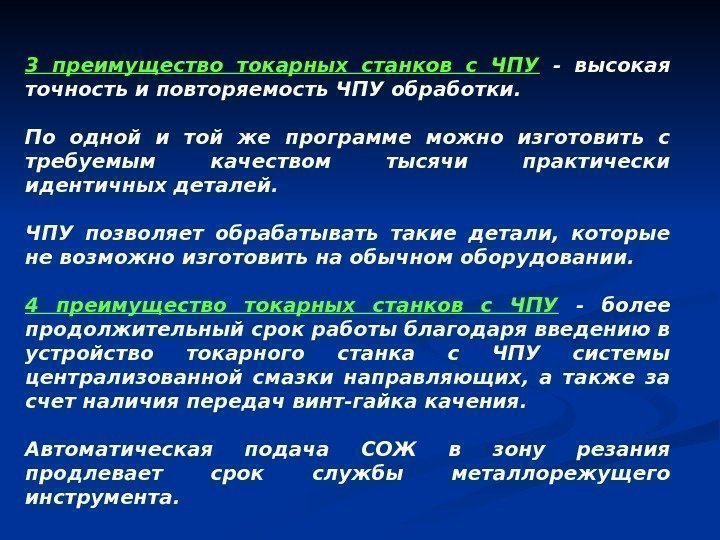 3 преимущество токарных станков с ЧПУ - высокая точность и повторяемость ЧПУ обработки.

По одной и той же программе можно изготовить с требуемым качеством тысячи практически идентичных деталей.

ЧПУ позволяет обрабатывать такие детали, которые не возможно изготовить на обычном оборудовании.

4 преимущество токарных станков с ЧПУ - более продолжительный срок работы благодаря введению в устройство токарного станка с ЧПУ системы централизованной смазки направляющих, а также за счет наличия передач винт-гайка качения.

Автоматическая подача СОЖ в зону резания продлевает срок службы металлорежущего инструмента.